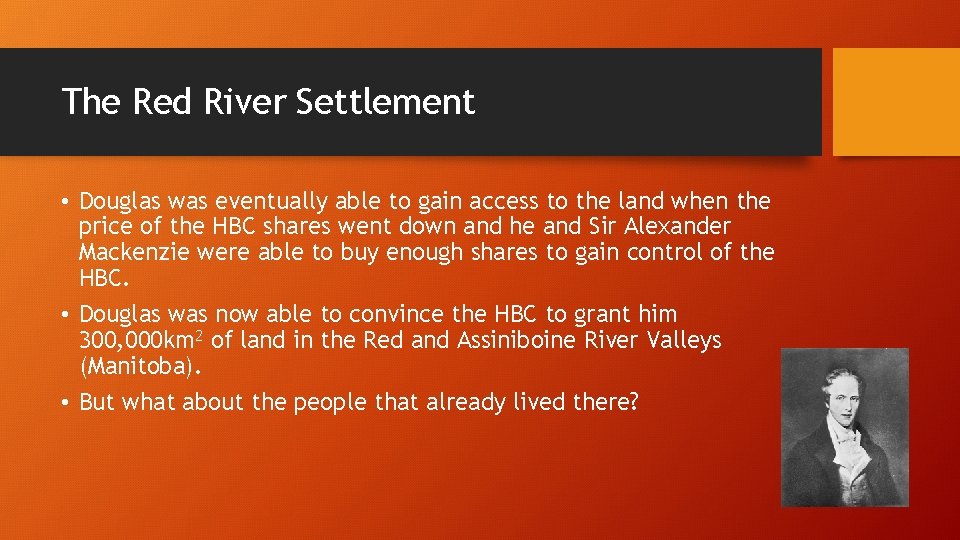 The Red River Settlement

• Douglas was eventually able to gain access to the land when the price of the HBC shares went down and he and Sir Alexander Mackenzie were able to buy enough shares to gain control of the HBC.

• Douglas was now able to convince the HBC to grant him 300,000km$^2$ of land in the Red and Assiniboine River Valleys (Manitoba).

• But what about the people that already lived there?